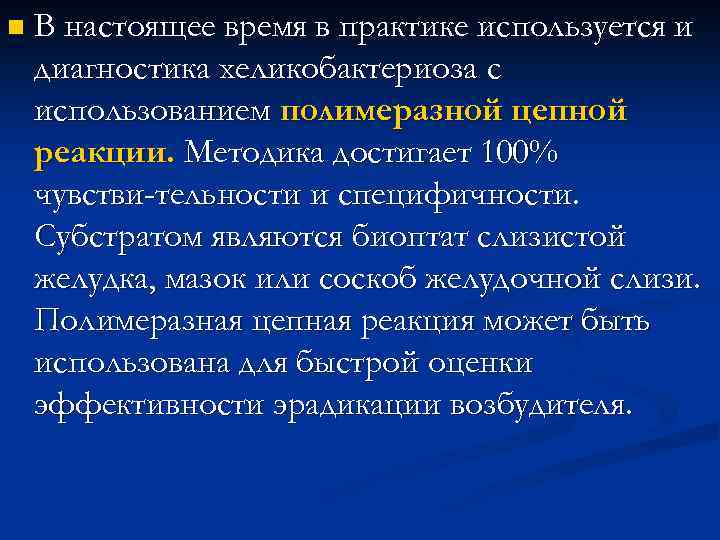 В настоящее время в практике используется и диагностика хеликобактериоза с использованием полимеразной цепной реакции. Методика достигает 100% чувстви-тельности и специфичности. Субстратом являются биоптат слизистой желудка, мазок или соскоб желудочной слизи. Полимеразная цепная реакция может быть использована для быстрой оценки эффективности эрадикации возбудителя.